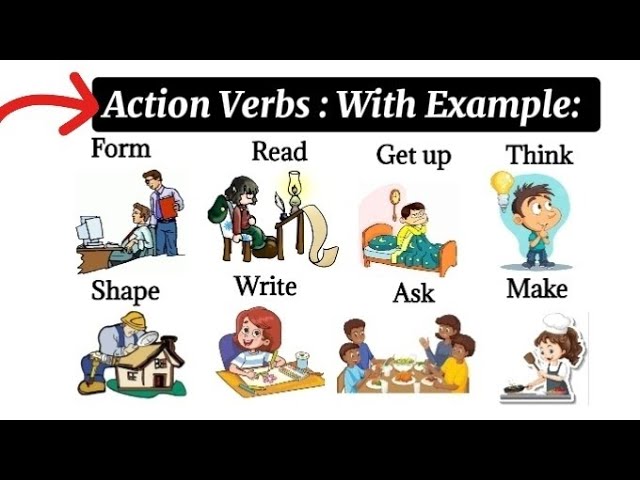 Action Verbs : With Example:

Form

Read

Get up

Think

Shape

Write

Ask

Make